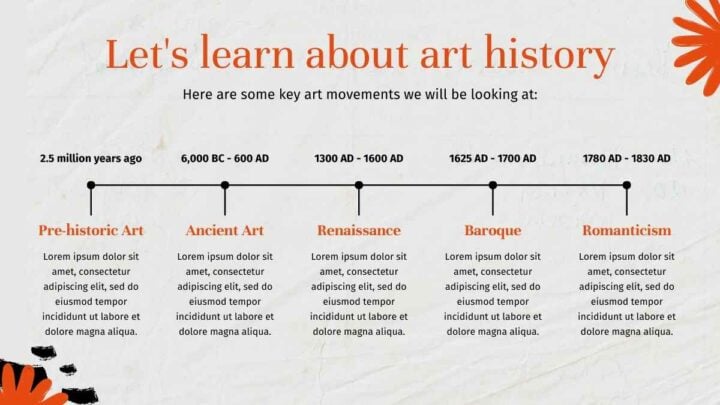 Let's learn about art history

Here are some key art movements we will be looking at:

2.5 million years ago

Pre-historic Art

Lorem ipsum dolor sit amet, consectetur adipiscing elit, sed do eiusmod tempor incididunt ut labore et dolore magna aliqua.

6,000 BC - 600 AD

Ancient Art

Lorem ipsum dolor sit amet, consectetur adipiscing elit, sed do eiusmod tempor incididunt ut labore et dolore magna aliqua.

1300 AD - 1600 AD

Renaissance

Lorem ipsum dolor sit amet, consectetur adipiscing elit, sed do eiusmod tempor incididunt ut labore et dolore magna aliqua.

1625 AD - 1700 AD

Baroque

Lorem ipsum dolor sit amet, consectetur adipiscing elit, sed do eiusmod tempor incididunt ut labore et dolore magna aliqua.

1780 AD - 1830 AD

Romanticism

Lorem ipsum dolor sit amet, consectetur adipiscing elit, sed do eiusmod tempor incididunt ut labore et dolore magna aliqua.